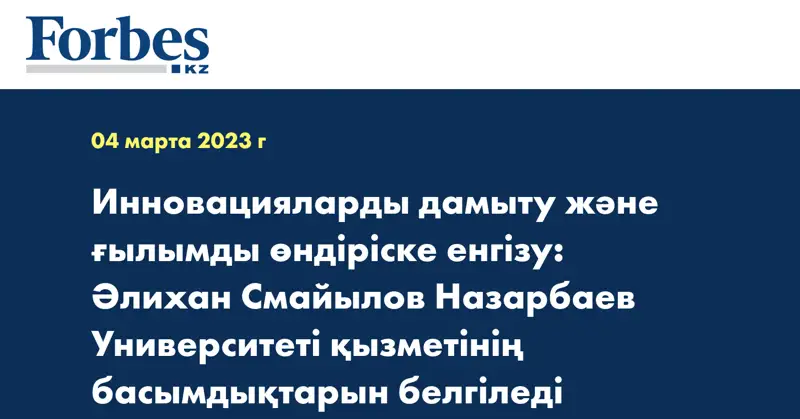 Forbes
KZ

04 марта 2023 г

Инновацияларды дамыту және ғылымды өндіріске енгізу: Әлихан Смайылов Назарбаев Университеті қызметінің басымдықтарын белгіледі